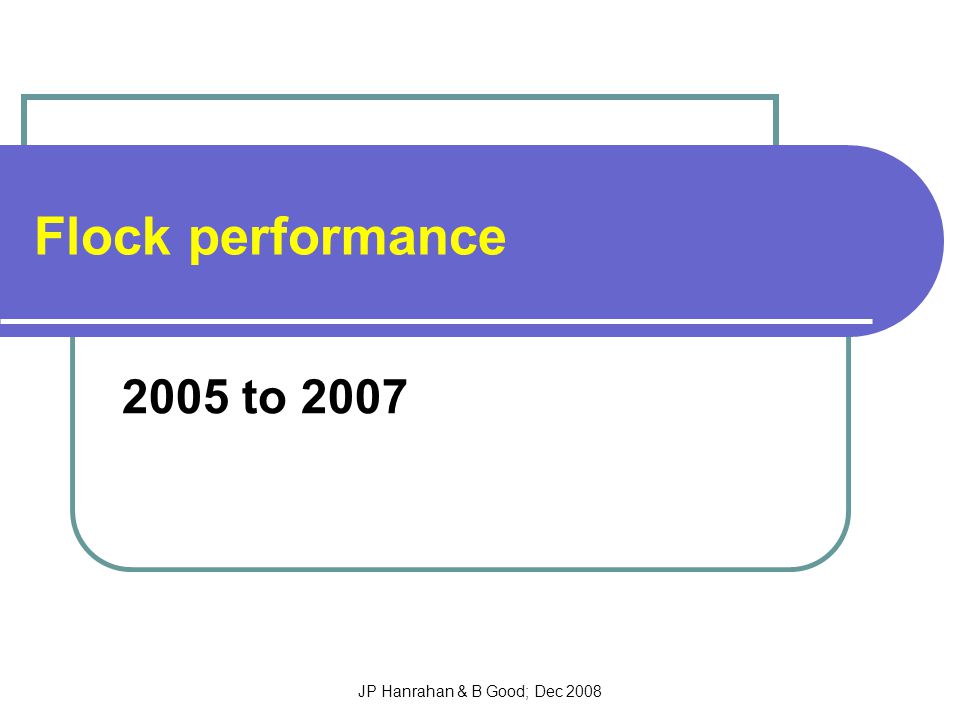 Flock performance

2005 to 2007

JP Hanrahan & B Good; Dec 2008